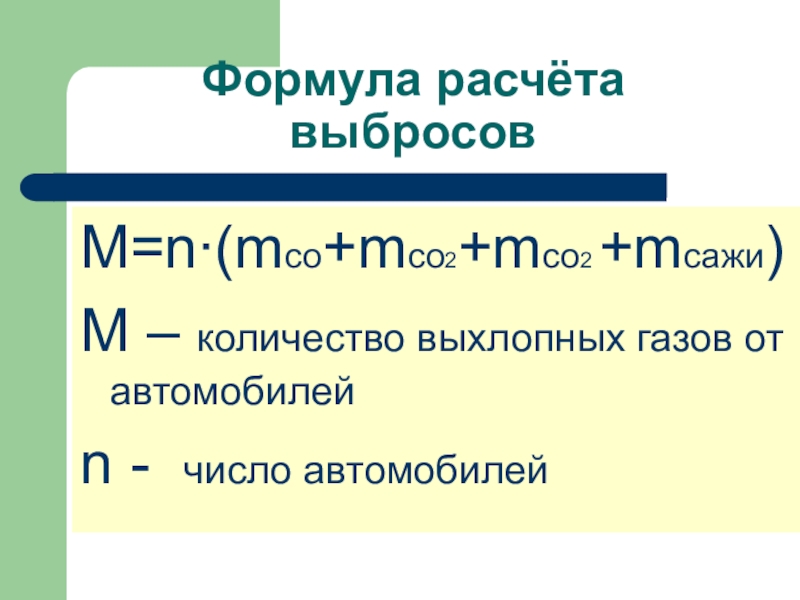 Формула расчёта выбросов

$M=n\cdot(m_{CO}+m_{CO_2}+m_{CO_2}+m_{сажи})$

M – количество выхлопных газов от автомобилей

n - число автомобилей